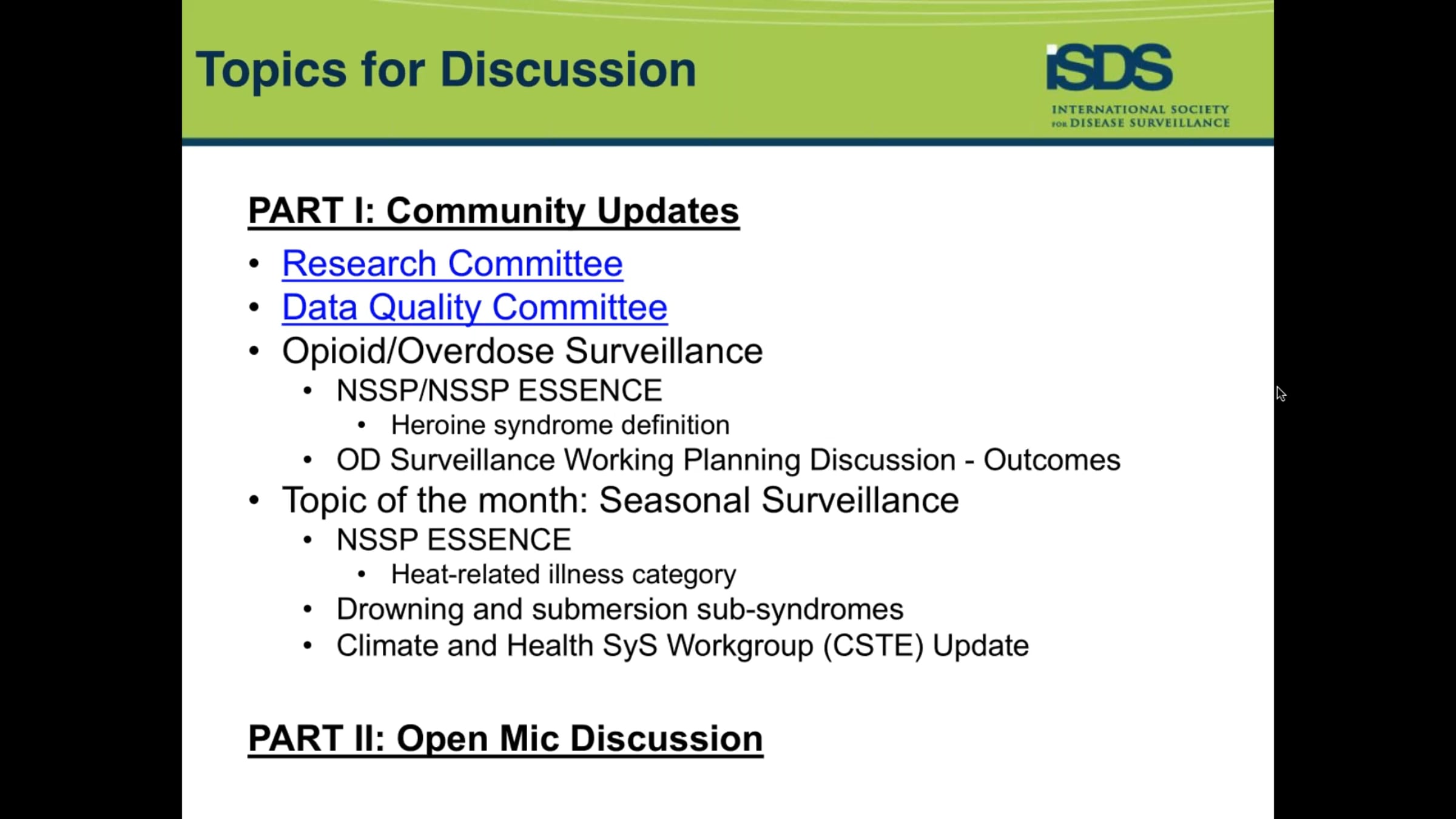 Topics for Discussion

ISDS
INTERNATIONAL SOCIETY
FOR DISEASE SURVEILLANCE

PART I: Community Updates

• Research Committee
• Data Quality Committee
• Opioid/Overdose Surveillance
• NSSP/NSSP ESSENCE
• Heroine syndrome definition
• OD Surveillance Working Planning Discussion - Outcomes
• Topic of the month: Seasonal Surveillance
• NSSP ESSENCE
• Heat-related illness category
• Drowning and submersion sub-syndromes
• Climate and Health SyS Workgroup (CSTE) Update

PART II: Open Mic Discussion